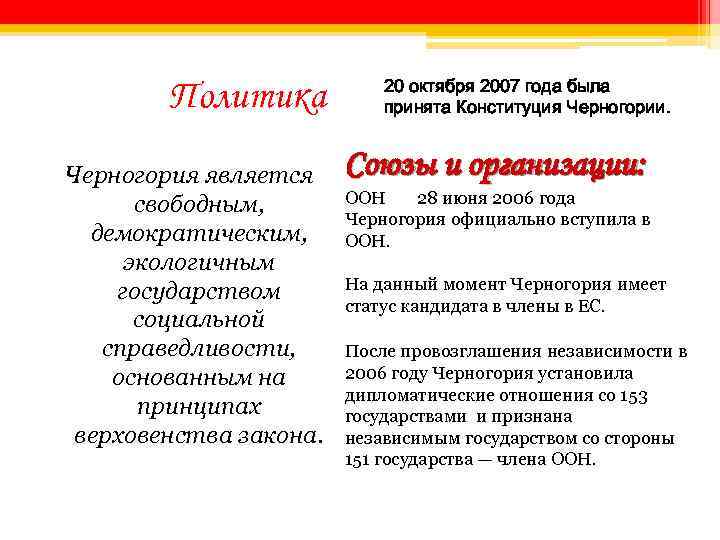 Политика

Черногория является свободным, демократическим, экологичным государством социальной справедливости, основанным на принципах верховенства закона.

20 октября 2007 года была принята Конституция Черногории.

Союзы и организации:

ООН 28 июня 2006 года Черногория официально вступила в ООН.

На данный момент Черногория имеет статус кандидата в члены в ЕС.

После провозглашения независимости в 2006 году Черногория установила дипломатические отношения со 153 государствами и признана независимым государством со стороны 151 государства — члена ООН.